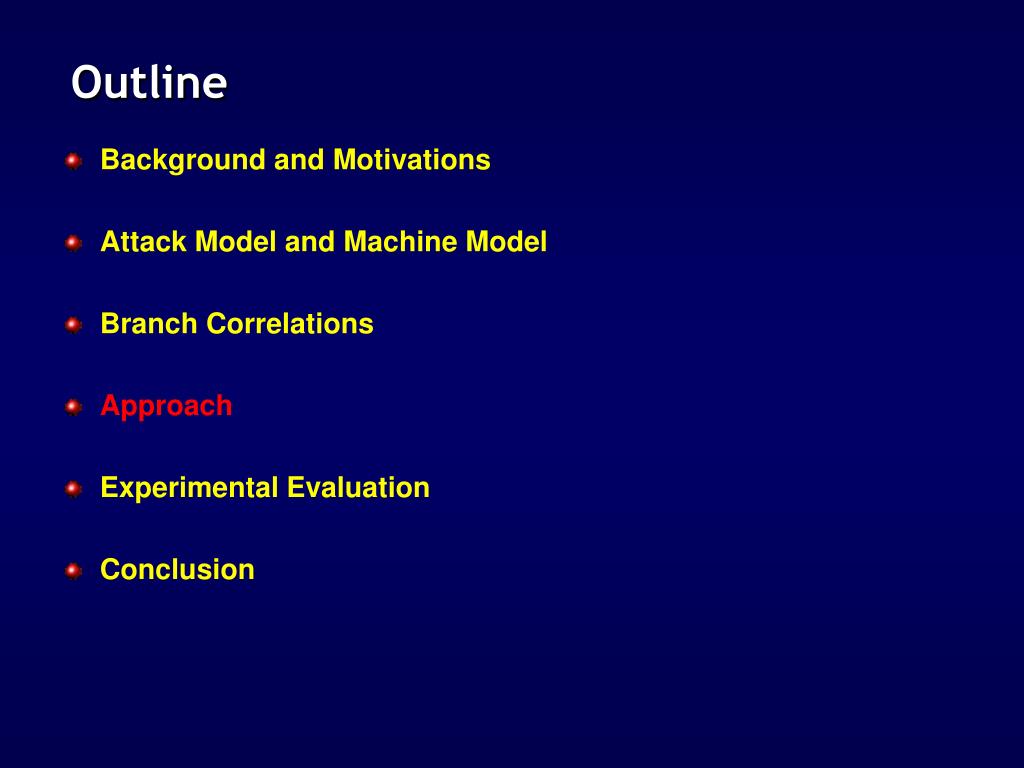 Outline

Background and Motivations

Attack Model and Machine Model

Branch Correlations

Approach

Experimental Evaluation

Conclusion